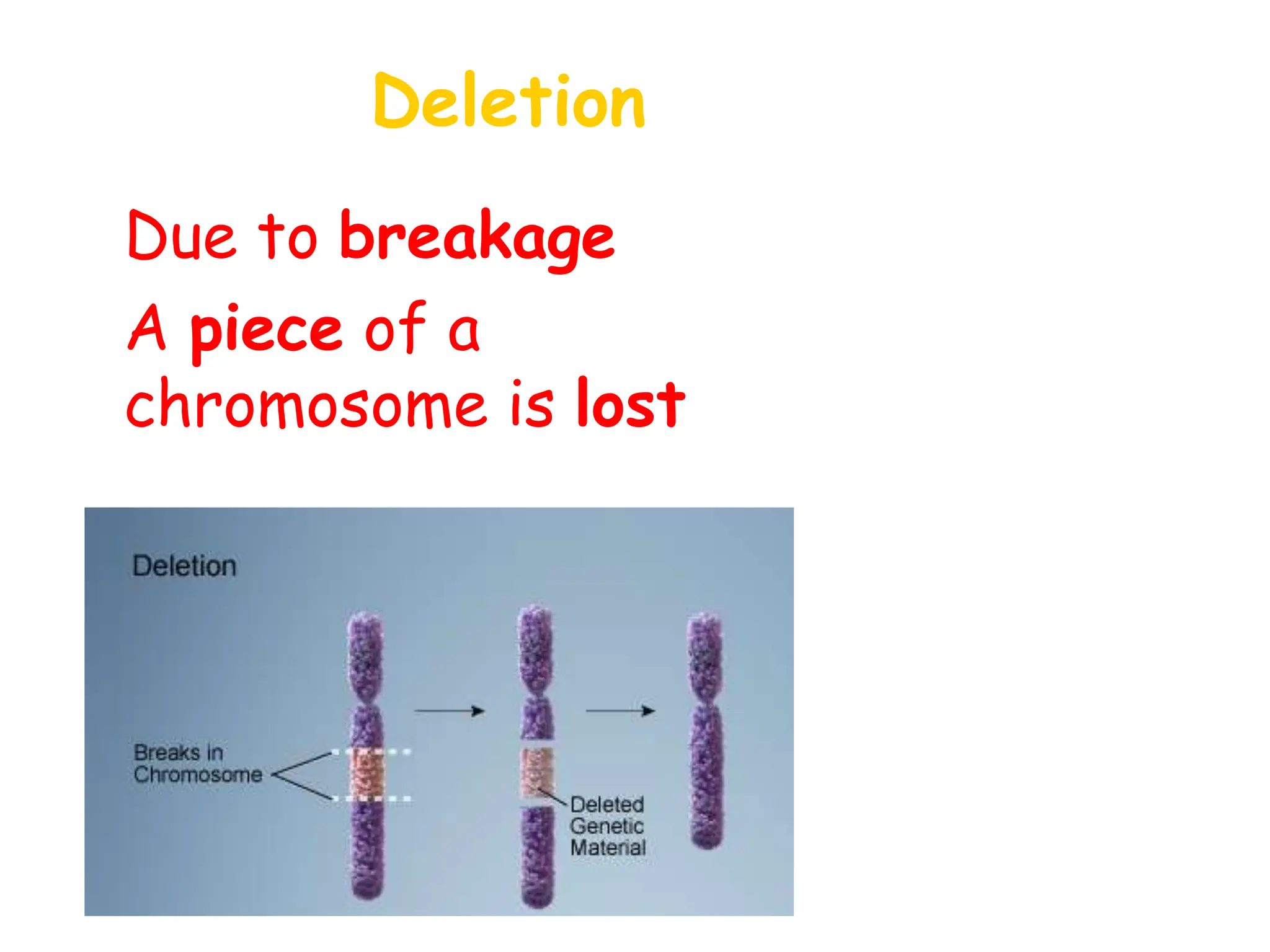 Deletion

Due to breakage

A piece of a chromosome is lost

Deletion

Breaks in Chromosome

Deleted Genetic Material